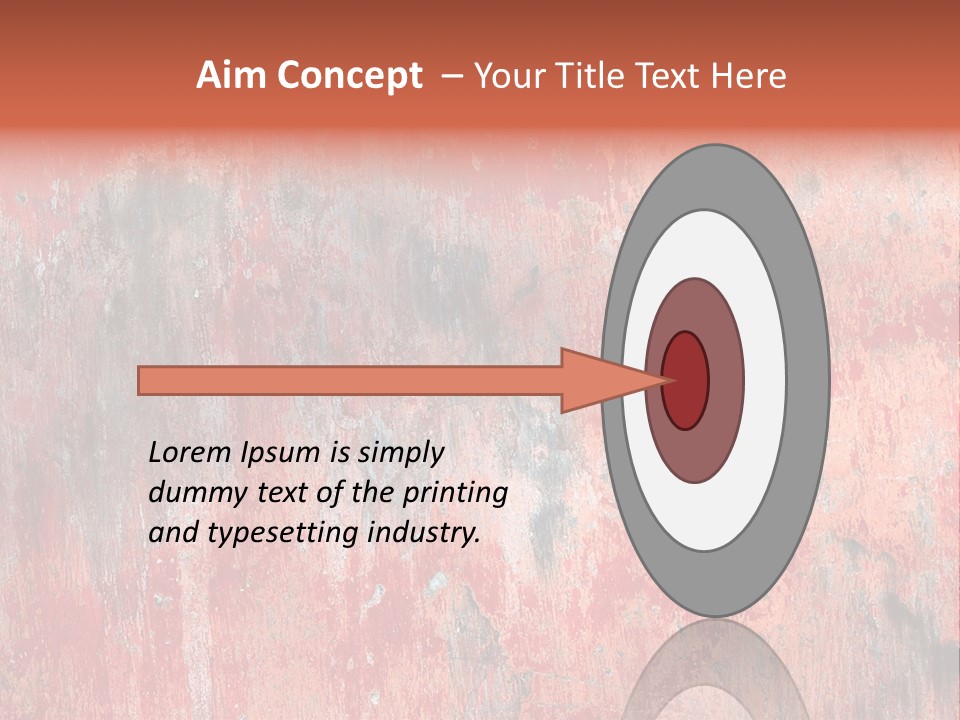 Aim Concept – Your Title Text Here

Lorem Ipsum is simply dummy text of the printing and typesetting industry.